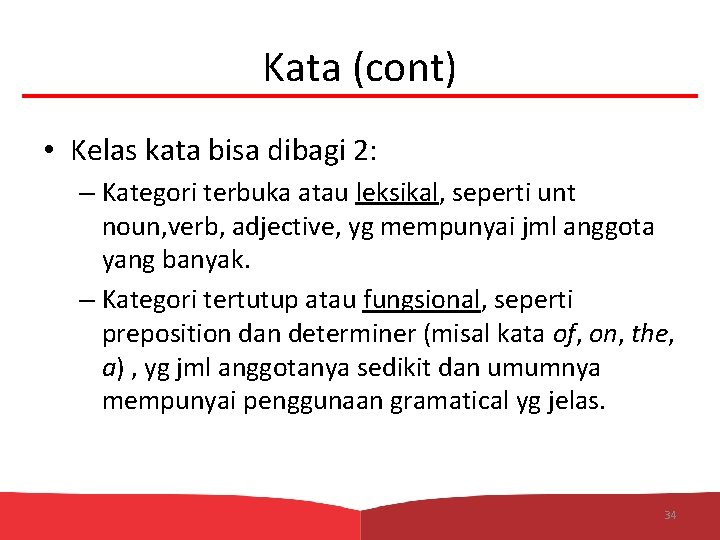 Kata (cont)

• Kelas kata bisa dibagi 2:

– Kategori terbuka atau leksikal, seperti unt noun,verb, adjective, yg mempunyai jml anggota yang banyak.

– Kategori tertutup atau fungsional, seperti preposition dan determiner (misal kata of, on, the, a) , yg jml anggotanya sedikit dan umumnya mempunyai penggunaan gramatical yg jelas.

34